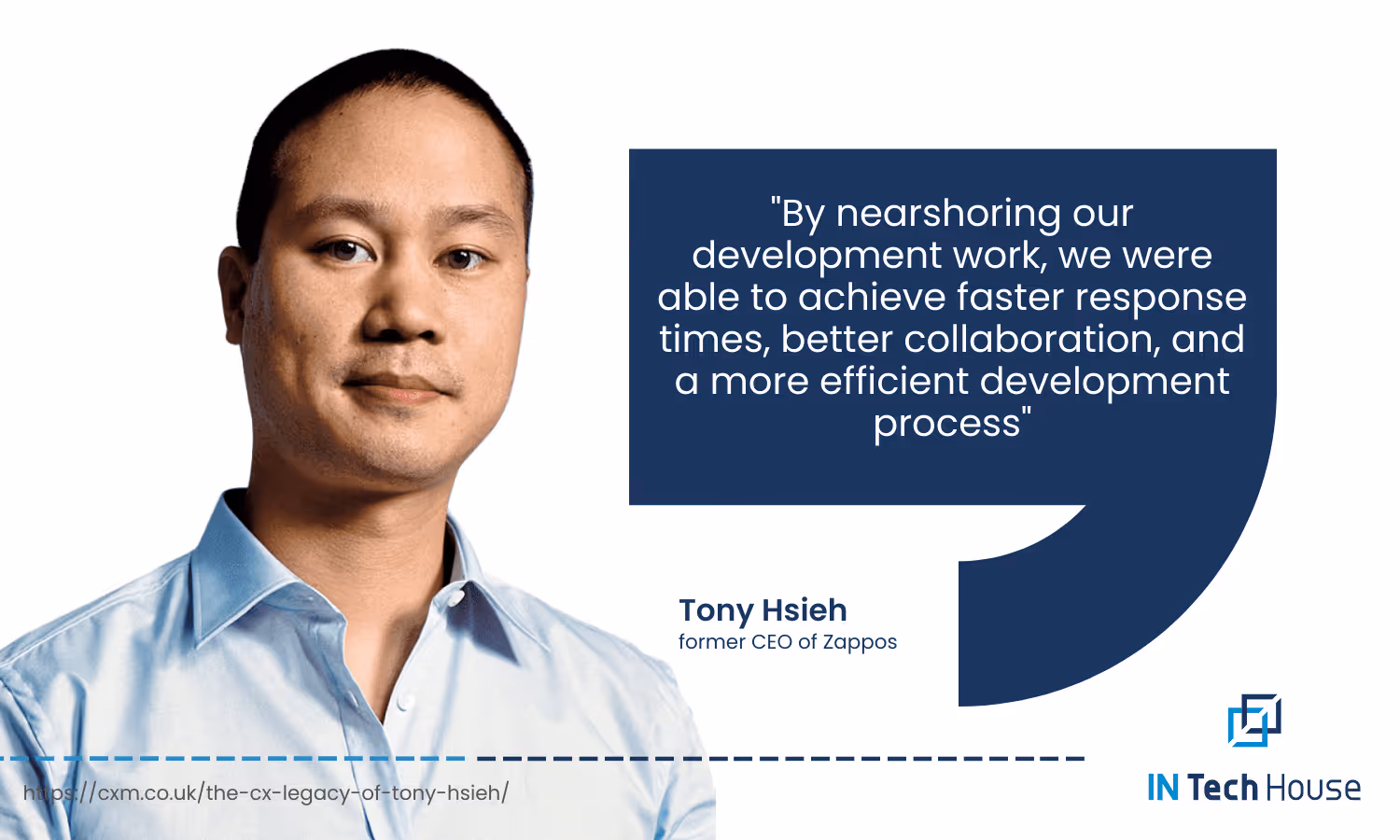 "By nearshoring our development work, we were able to achieve faster response times, better collaboration, and a more efficient development process"

Tony Hsieh
former CEO of Zappos

https://cxm.co.uk/the-cx-legacy-of-tony-hsieh/

IN Tech House